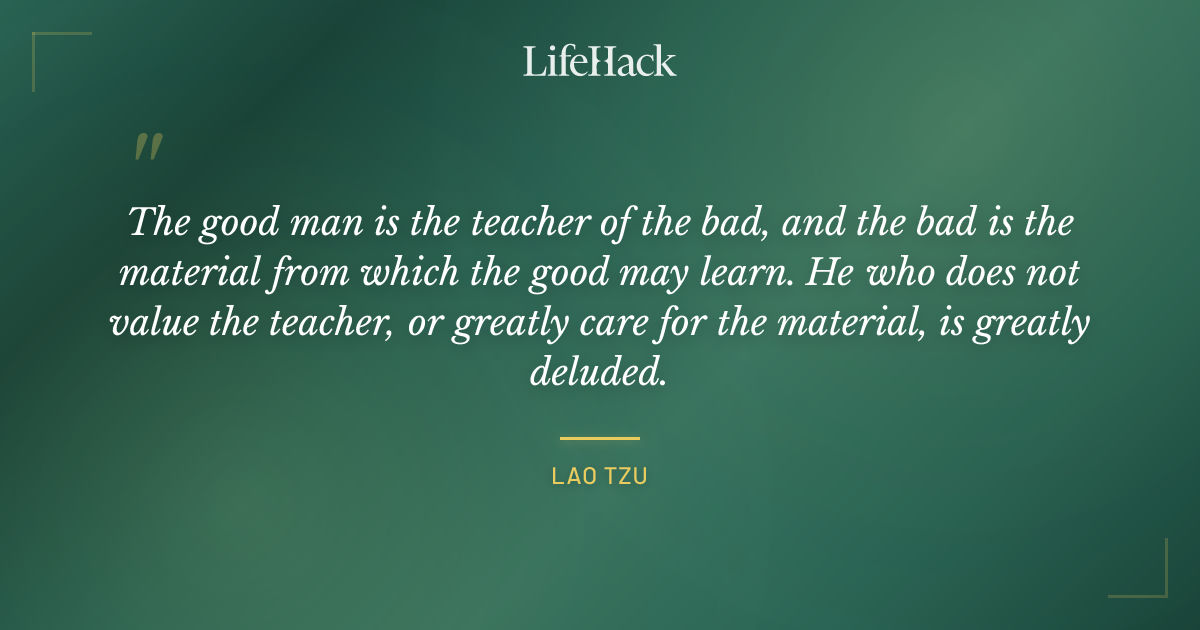 LifeHack

"

The good man is the teacher of the bad, and the bad is the material from which the good may learn. He who does not value the teacher, or greatly care for the material, is greatly deluded.

LAO TZU